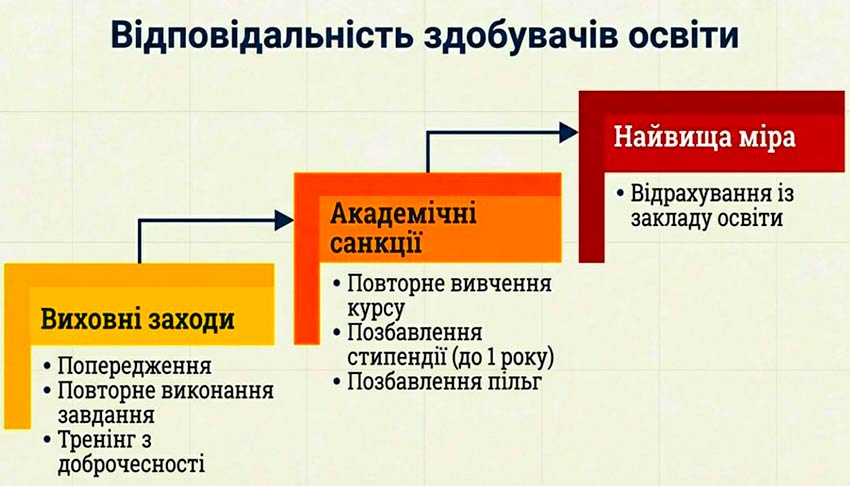 Відповідальність здобувачів освіти

Виховні заходи

• Попередження
• Повторне виконання завдання
• Тренінг з доброчесності

Академічні санкції

• Повторне вивчення курсу
• Позбавлення стипендії (до 1 року)
• Позбавлення пільг

Найвища міра

• Відрахування із закладу освіти